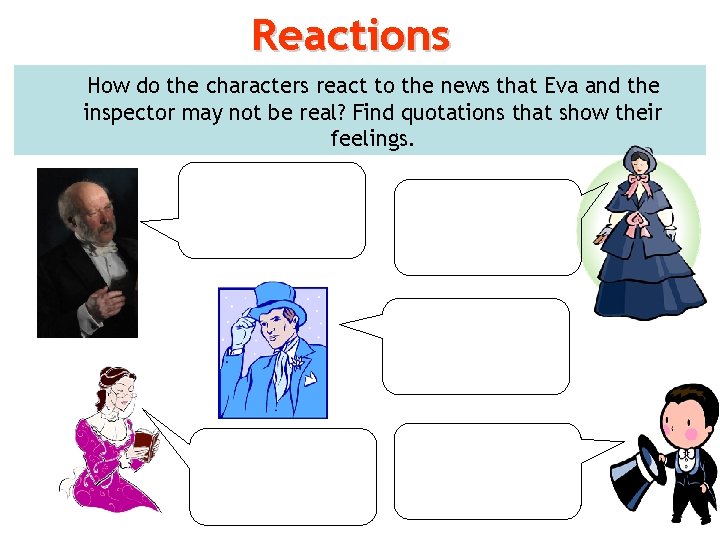 Reactions

How do the characters react to the news that Eva and the inspector may not be real? Find quotations that show their feelings.